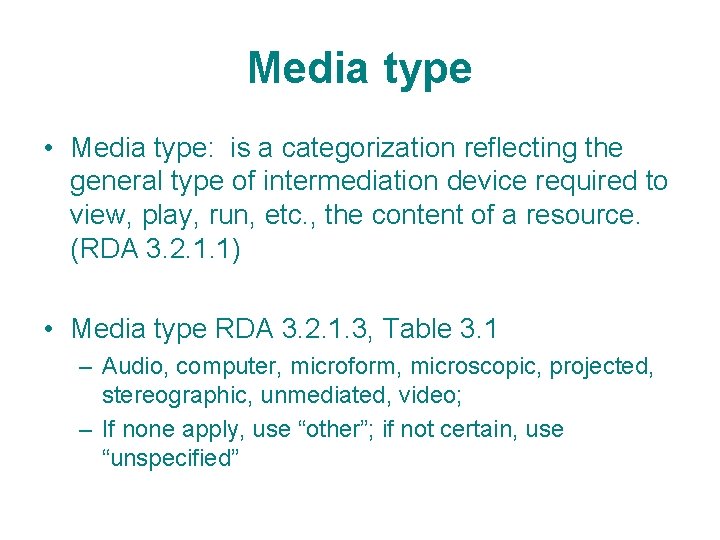 Media type

• Media type: is a categorization reflecting the general type of intermediation device required to view, play, run, etc., the content of a resource. (RDA 3.2.1.1)

• Media type RDA 3.2.1.3, Table 3.1
– Audio, computer, microform, microscopic, projected, stereographic, unmediated, video;
– If none apply, use “other”; if not certain, use “unspecified”